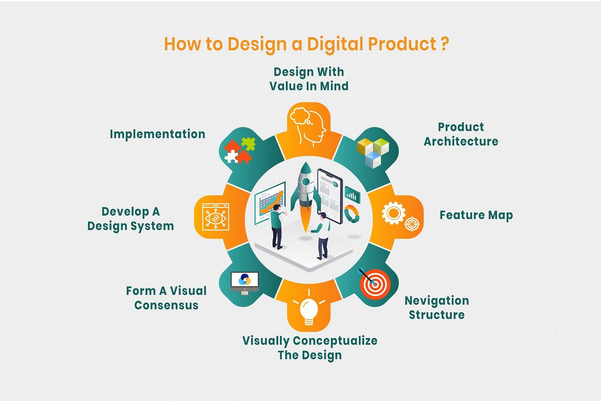 How to Design a Digital Product ?

Design With Value In Mind

Product Architecture

Feature Map

Nevigation Structure

Visually Conceptualize The Design

Form A Visual Consensus

Develop A Design System

Implementation